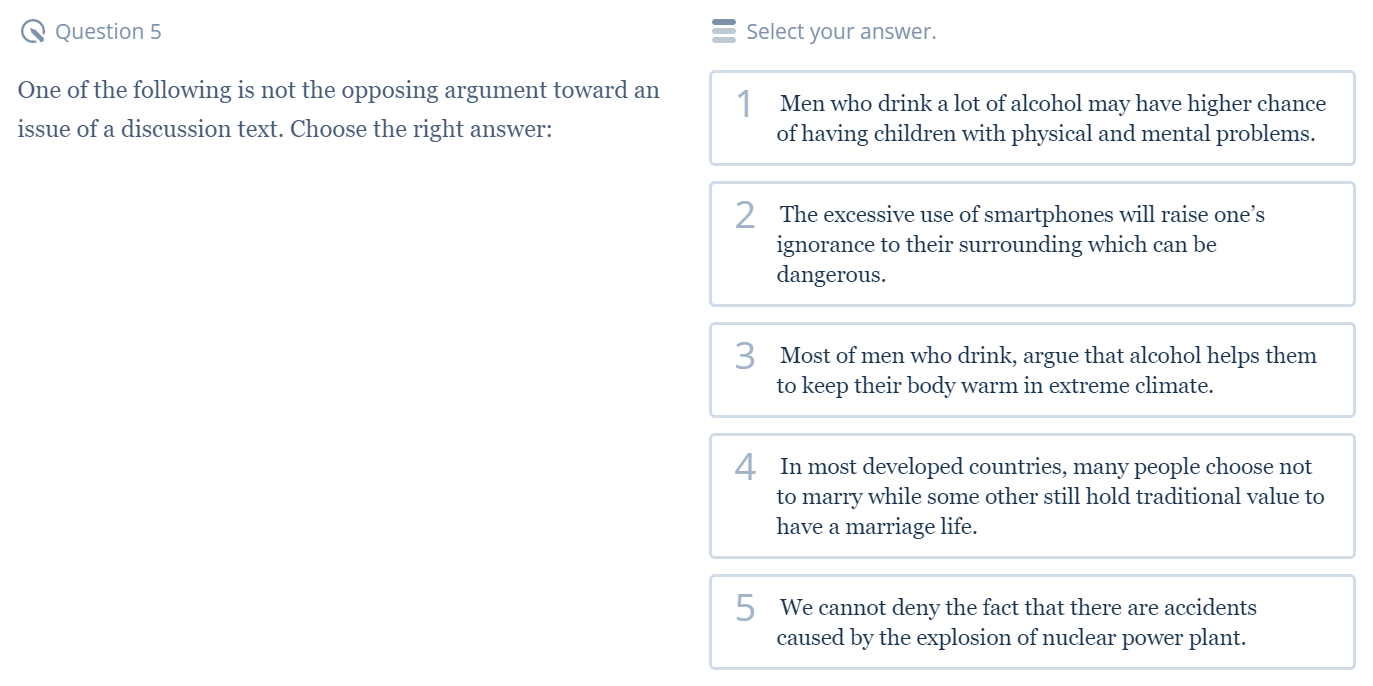 Question 5

One of the following is not the opposing argument toward an issue of a discussion text. Choose the right answer:

Select your answer.

1 Men who drink a lot of alcohol may have higher chance of having children with physical and mental problems.

2 The excessive use of smartphones will raise one's ignorance to their surrounding which can be dangerous.

3 Most of men who drink, argue that alcohol helps them to keep their body warm in extreme climate.

4 In most developed countries, many people choose not to marry while some other still hold traditional value to have a marriage life.

5 We cannot deny the fact that there are accidents caused by the explosion of nuclear power plant.